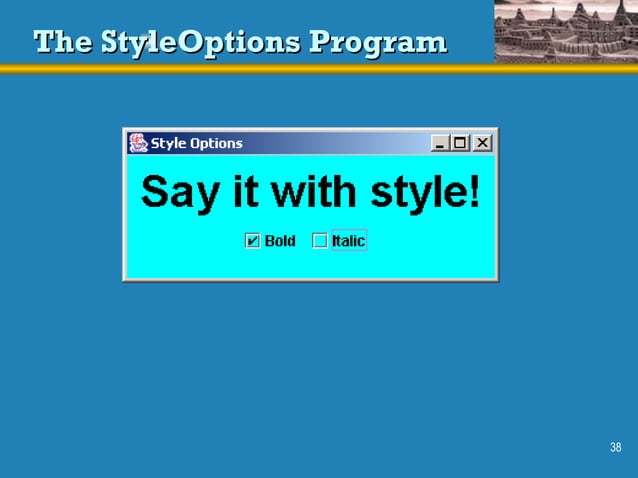 The StyleOptions Program

Style Options

Say it with style!

Bold Italic

38